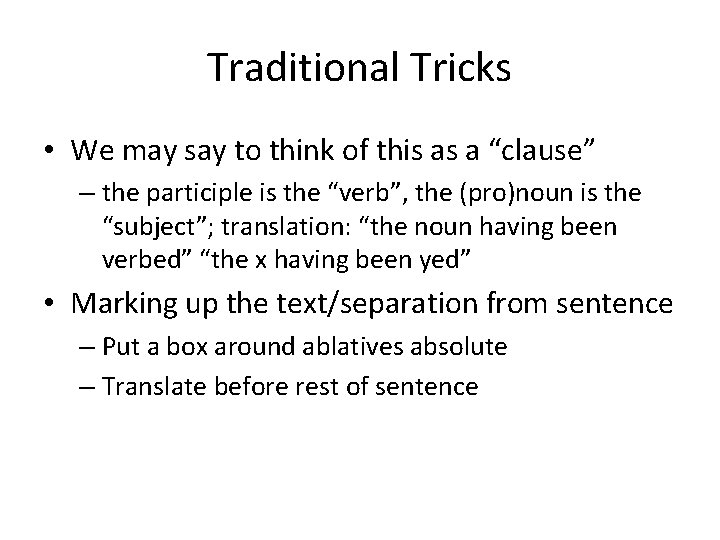 Traditional Tricks

• We may say to think of this as a “clause”
– the participle is the “verb”, the (pro)noun is the “subject”; translation: “the noun having been verbed” “the x having been yed”

• Marking up the text/separation from sentence
– Put a box around ablatives absolute
– Translate before rest of sentence